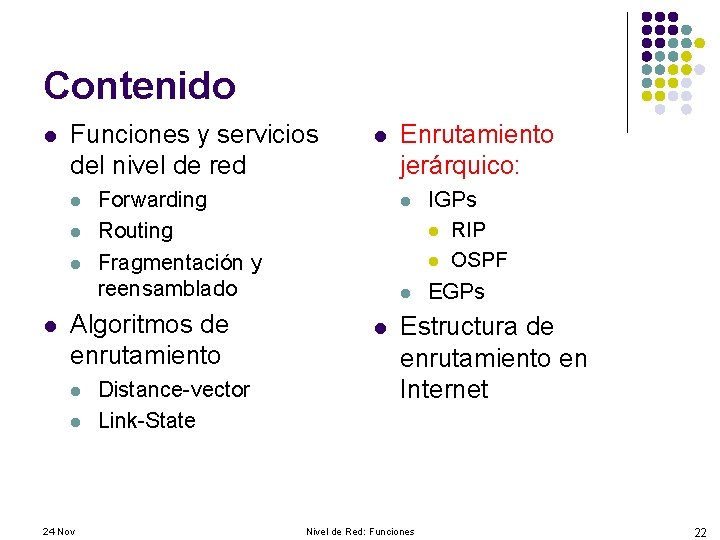 Contenido

- Funciones y servicios del nivel de red
  - Forwarding
  - Routing
  - Fragmentación y reensamblado
- Algoritmos de enrutamiento
  - Distance-vector
  - Link-State

- Enrutamiento jerárquico:
  - IGPs
    - RIP
    - OSPF
  - EGPs
- Estructura de enrutamiento en Internet

24 Nov

Nivel de Red: Funciones

22